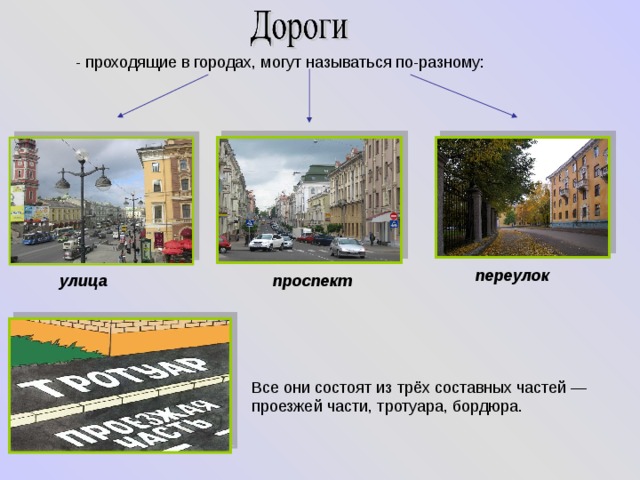 Дороги

- проходящие в городах, могут называться по-разному:

улица

проспект

переулок

ТРОТУАР

ПРОЕЗЖАЯ ЧАСТЬ

Все они состоят из трёх составных частей — проезжей части, тротуара, бордюра.